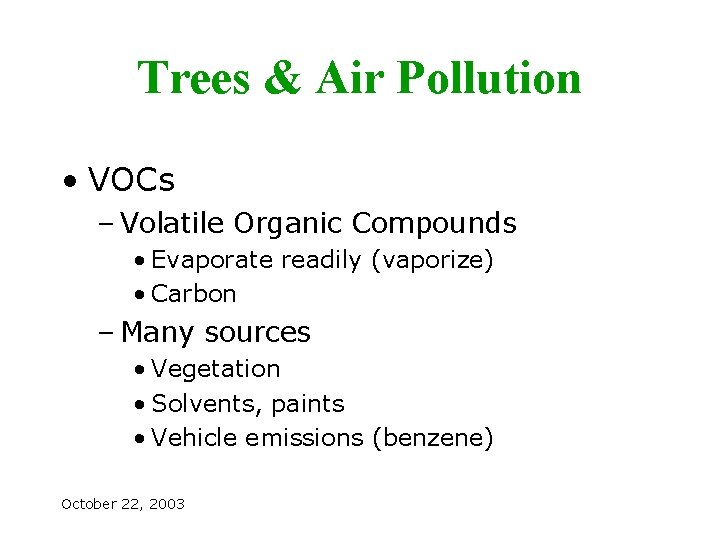 Trees & Air Pollution

• VOCs
– Volatile Organic Compounds
• Evaporate readily (vaporize)
• Carbon
– Many sources
• Vegetation
• Solvents, paints
• Vehicle emissions (benzene)

October 22, 2003